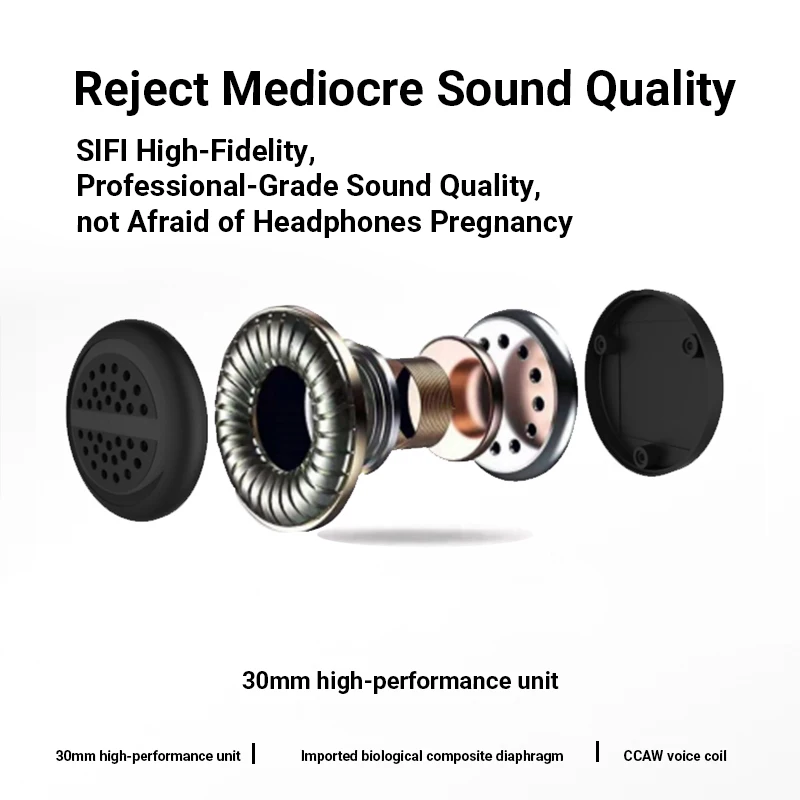 Reject Mediocre Sound Quality

SIFI High-Fidelity, Professional-Grade Sound Quality, not Afraid of Headphones Pregnancy

30mm high-performance unit

30mm high-performance unit | Imported biological composite diaphragm | CCAW voice coil